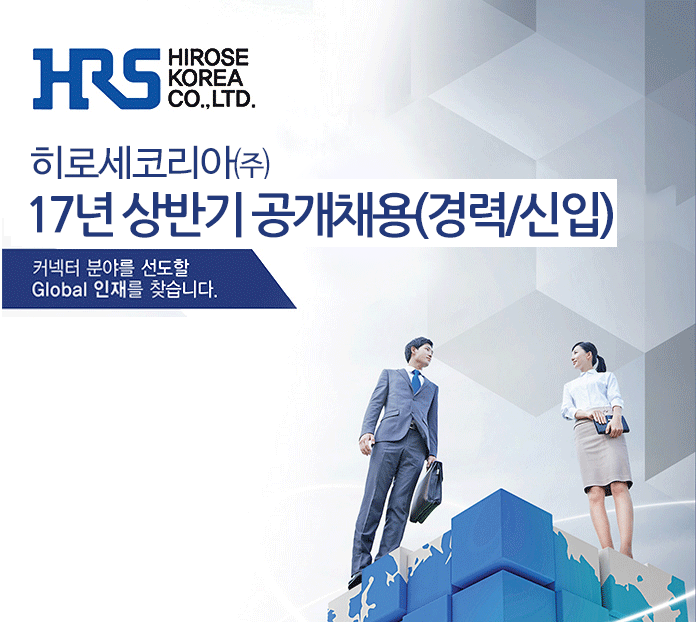 HRS HIROSE KOREA CO.,LTD.

히로세코리아(주)
17년 상반기 공개채용(경력/신입)

커넥터 분야를 선도할
Global 인재를 찾습니다.